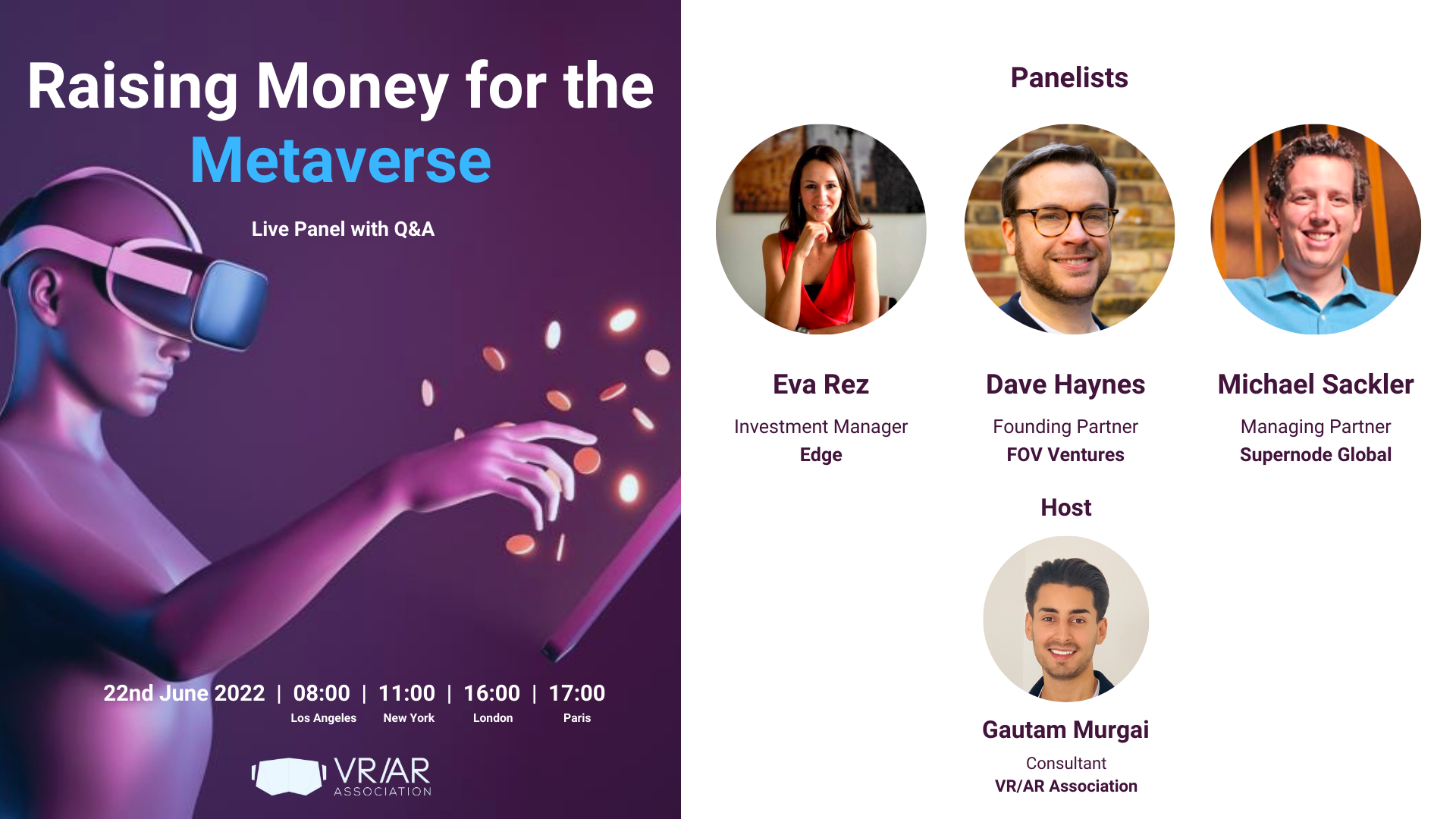 Raising Money for the Metaverse

Live Panel with Q&A

22nd June 2022 | 08:00 | 11:00 | 16:00 | 17:00
Los Angeles New York London Paris

VR/AR ASSOCIATION

Panelists

Eva Rez
Investment Manager
Edge

Dave Haynes
Founding Partner
FOV Ventures

Michael Sackler
Managing Partner
Supernode Global

Host

Gautam Murgai
Consultant
VR/AR Association